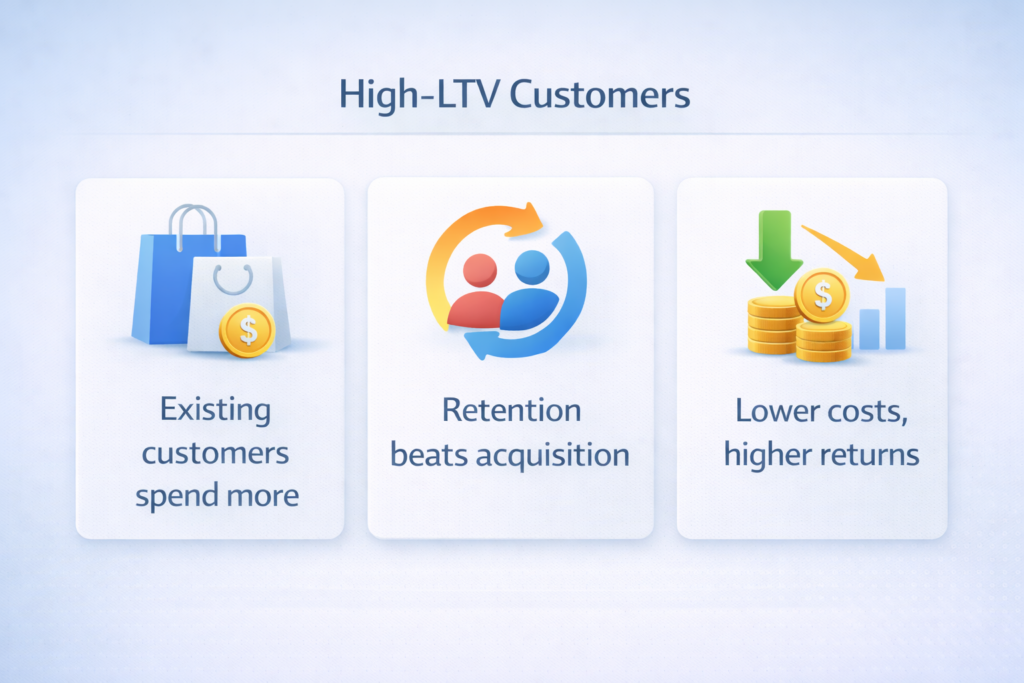 High-LTV Customers

$

Existing customers spend more

Retention beats acquisition

$

Lower costs, higher returns